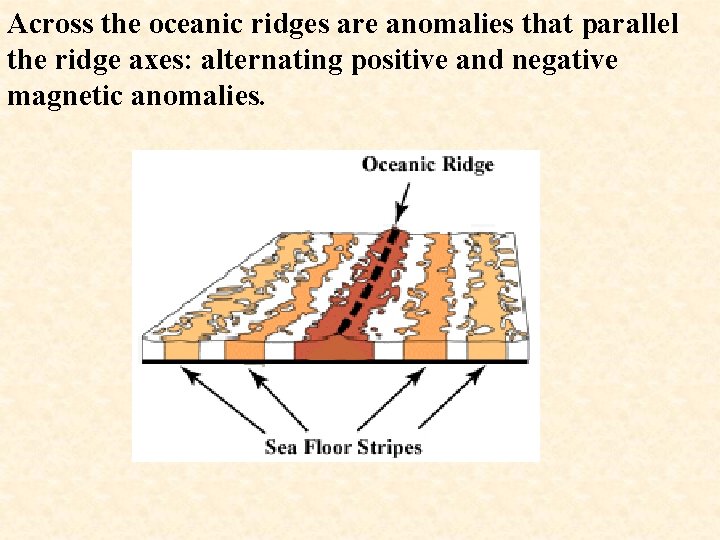 Across the oceanic ridges are anomalies that parallel the ridge axes: alternating positive and negative magnetic anomalies.

Oceanic Ridge

Sea Floor Stripes